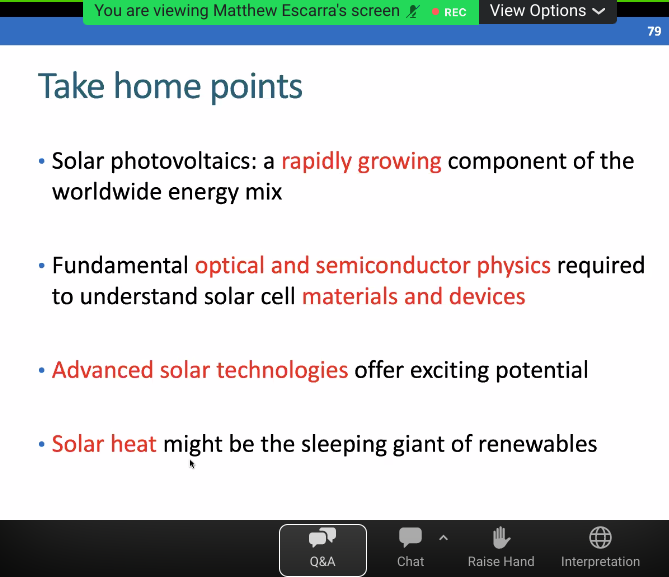 You are viewing Matthew Escarra's screen REC View Options

79

Take home points

• Solar photovoltaics: a rapidly growing component of the worldwide energy mix

• Fundamental optical and semiconductor physics required to understand solar cell materials and devices

• Advanced solar technologies offer exciting potential

• Solar heat might be the sleeping giant of renewables

Q&A Chat Raise Hand Interpretation